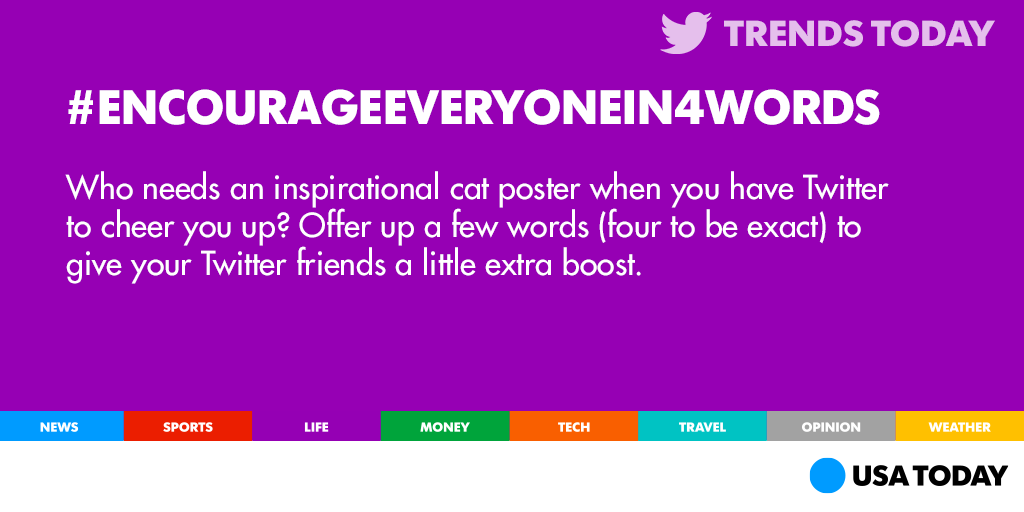 TRENDS TODAY

#ENCOURAGEEVERYONEIN4WORDS

Who needs an inspirational cat poster when you have Twitter to cheer you up? Offer up a few words (four to be exact) to give your Twitter friends a little extra boost.

NEWS SPORTS LIFE MONEY TECH TRAVEL OPINION WEATHER

USA TODAY